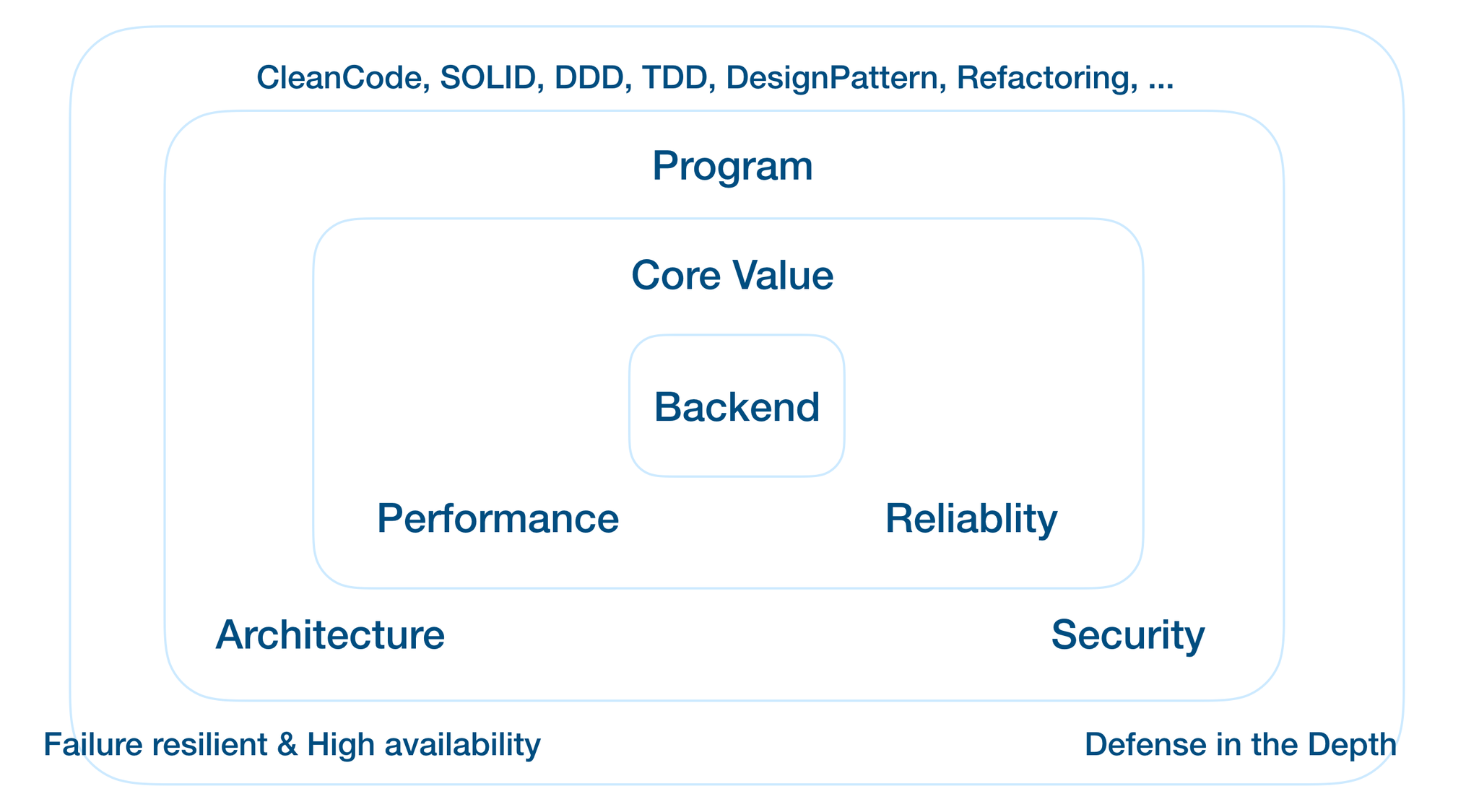 CleanCode, SOLID, DDD, TDD, DesignPattern, Refactoring, ...

Program

Core Value

Backend

Performance

Reliablity

Architecture

Security

Failure resilient & High availability

Defense in the Depth